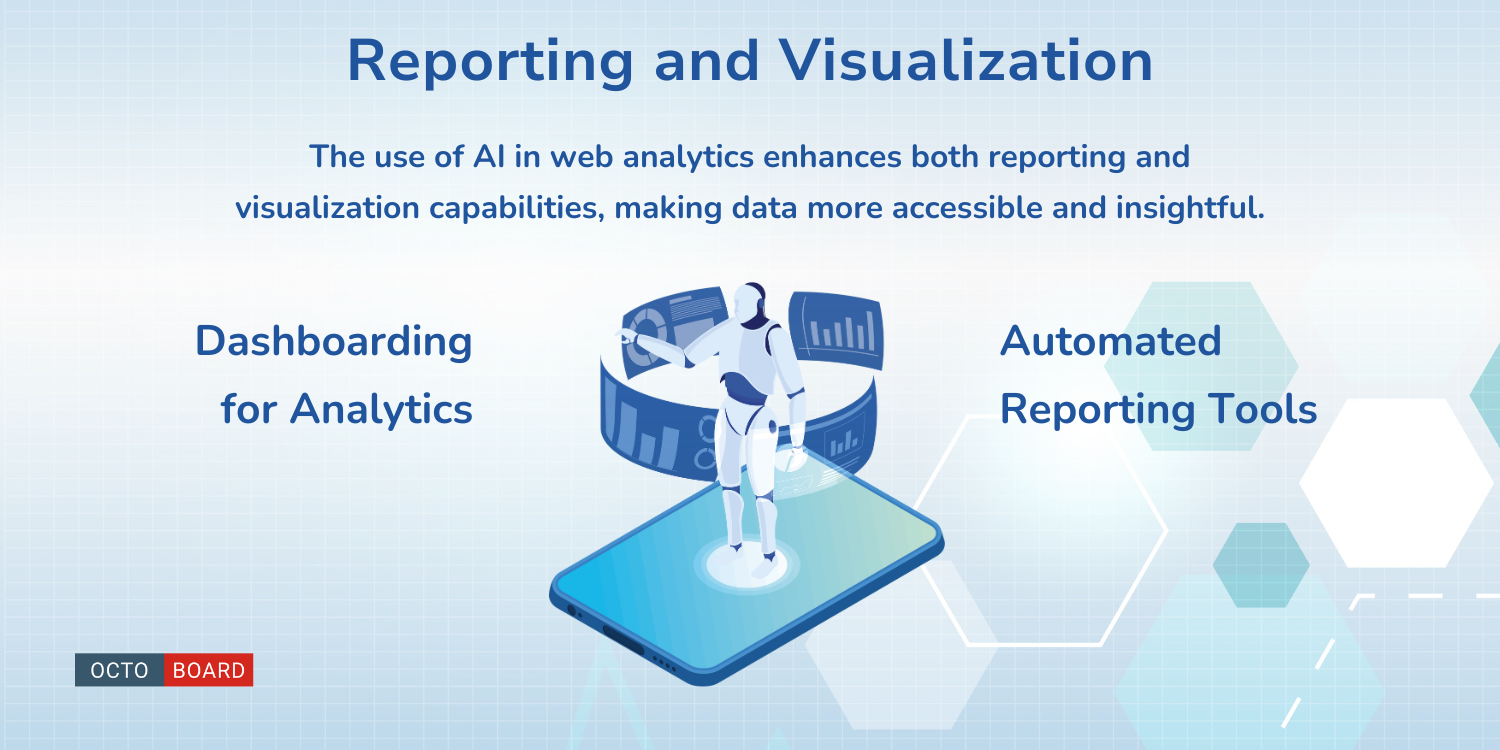 Reporting and Visualization

The use of AI in web analytics enhances both reporting and visualization capabilities, making data more accessible and insightful.

Dashboarding for Analytics

Automated Reporting Tools

OCTO BOARD